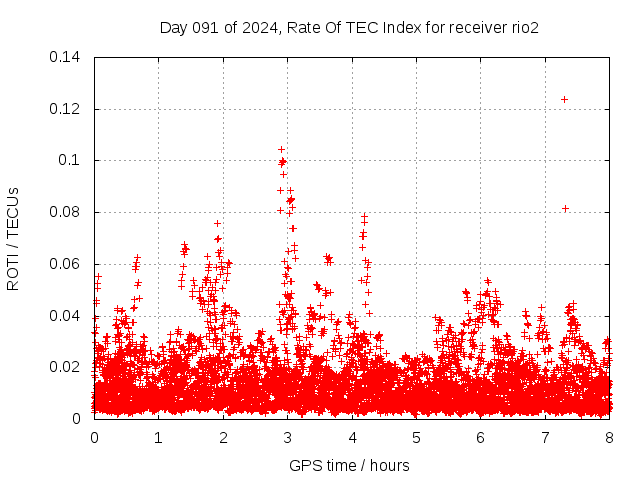 Day 091 of 2024, Rate Of TEC Index for receiver rio2

ROTI / TECUs

0.14
0.12
0.1
0.08
0.06
0.04
0.02
0

0 1 2 3 4 5 6 7 8

GPS time / hours